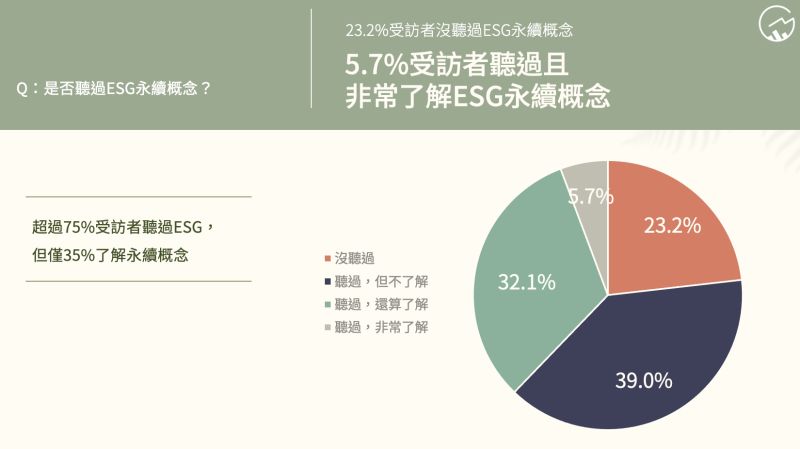 Q：是否聽過ESG永續概念？

23.2%受訪者沒聽過ESG永續概念

5.7%受訪者聽過且非常了解ESG永續概念

超過75%受訪者聽過ESG，但僅35%了解永續概念

沒聽過
聽過，但不了解
聽過，還算了解
聽過，非常了解

5.7%
23.2%
32.1%
39.0%